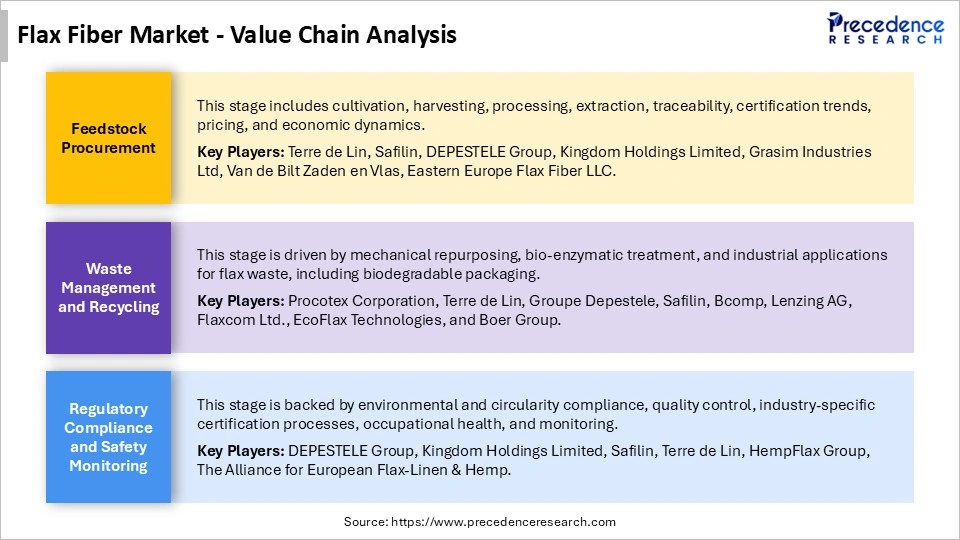 Flax Fiber Market - Value Chain Analysis

Precedence RESEARCH

Feedstock Procurement

This stage includes cultivation, harvesting, processing, extraction, traceability, certification trends, pricing, and economic dynamics.

Key Players: Terre de Lin, Safilin, DEPESTELE Group, Kingdom Holdings Limited, Grasim Industries Ltd, Van de Bilt Zaden en Vlas, Eastern Europe Flax Fiber LLC.

Waste Management and Recycling

This stage is driven by mechanical repurposing, bio-enzymatic treatment, and industrial applications for flax waste, including biodegradable packaging.

Key Players: Procotex Corporation, Terre de Lin, Groupe Depestele, Safilin, Bcomp, Lenzing AG, Flaxcom Ltd., EcoFlax Technologies, and Boer Group.

Regulatory Compliance and Safety Monitoring

This stage is backed by environmental and circularity compliance, quality control, industry-specific certification processes, occupational health, and monitoring.

Key Players: DEPESTELE Group, Kingdom Holdings Limited, Safilin, Terre de Lin, HempFlax Group, The Alliance for European Flax-Linen & Hemp.

Source: https://www.precedenceresearch.com